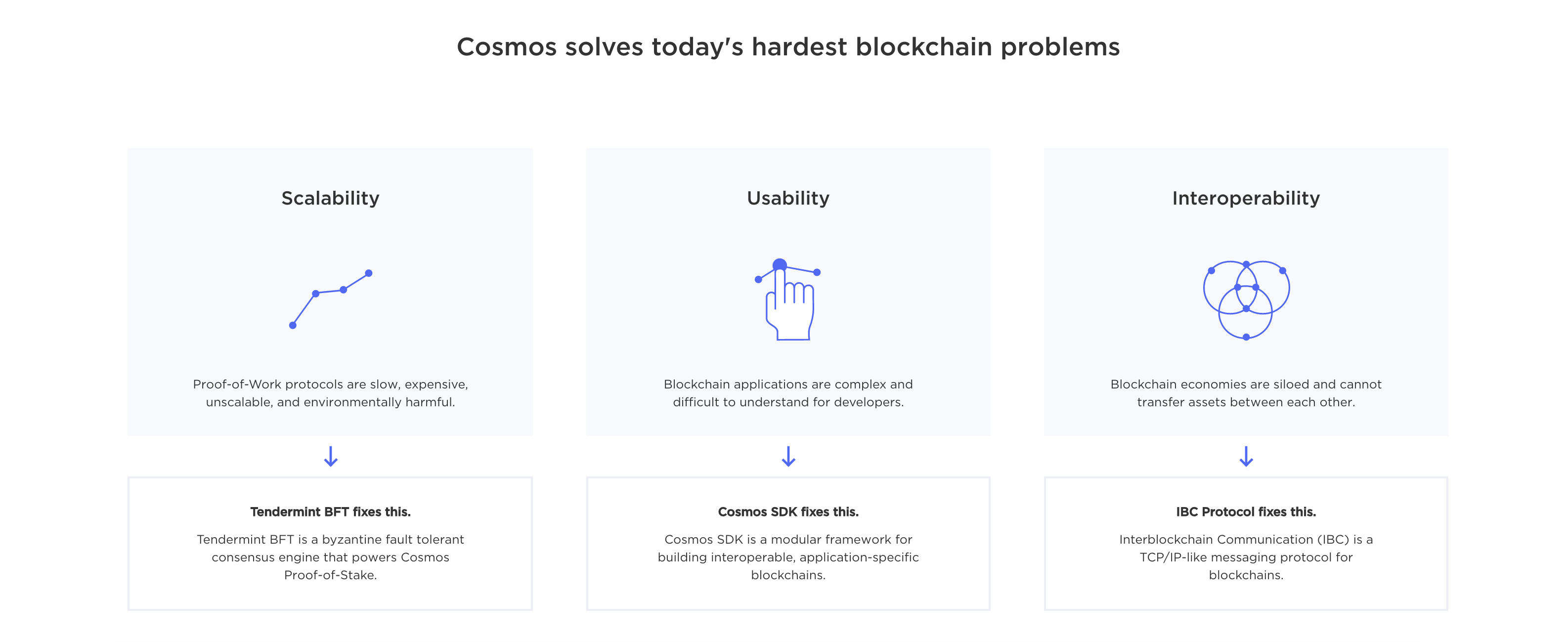 Cosmos solves today's hardest blockchain problems

Scalability

Proof-of-Work protocols are slow, expensive, unscalable, and environmentally harmful.

Tendermint BFT fixes this.

Tendermint BFT is a byzantine fault tolerant consensus engine that powers Cosmos Proof-of-Stake.

Usability

Blockchain applications are complex and difficult to understand for developers.

Cosmos SDK fixes this.

Cosmos SDK is a modular framework for building interoperable, application-specific blockchains.

Interoperability

Blockchain economies are siloed and cannot transfer assets between each other.

IBC Protocol fixes this.

Interblockchain Communication (IBC) is a TCP/IP-like messaging protocol for blockchains.